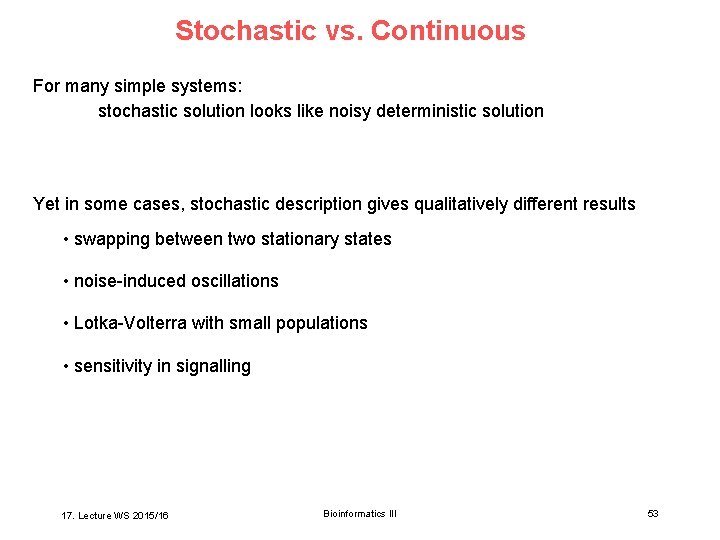 Stochastic vs. Continuous

For many simple systems:
stochastic solution looks like noisy deterministic solution

Yet in some cases, stochastic description gives qualitatively different results

• swapping between two stationary states

• noise-induced oscillations

• Lotka-Volterra with small populations

• sensitivity in signalling

17. Lecture WS 2015/16

Bioinformatics III

53